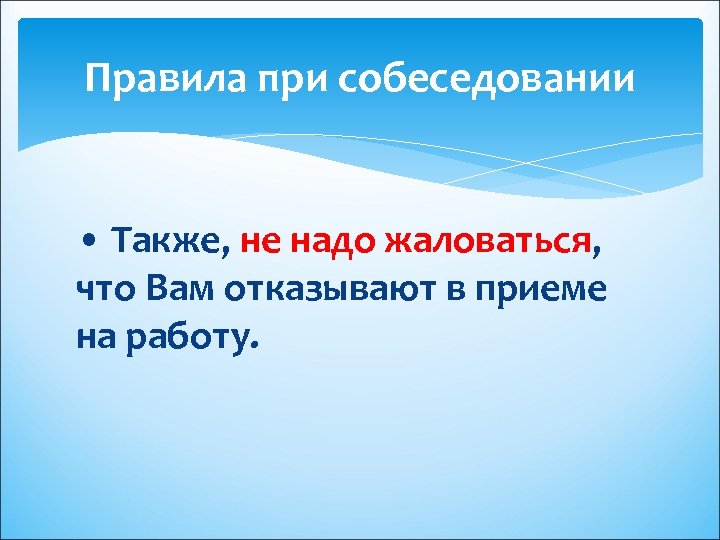 Правила при собеседовании

• Также, не надо жаловаться, что Вам отказывают в приеме на работу.